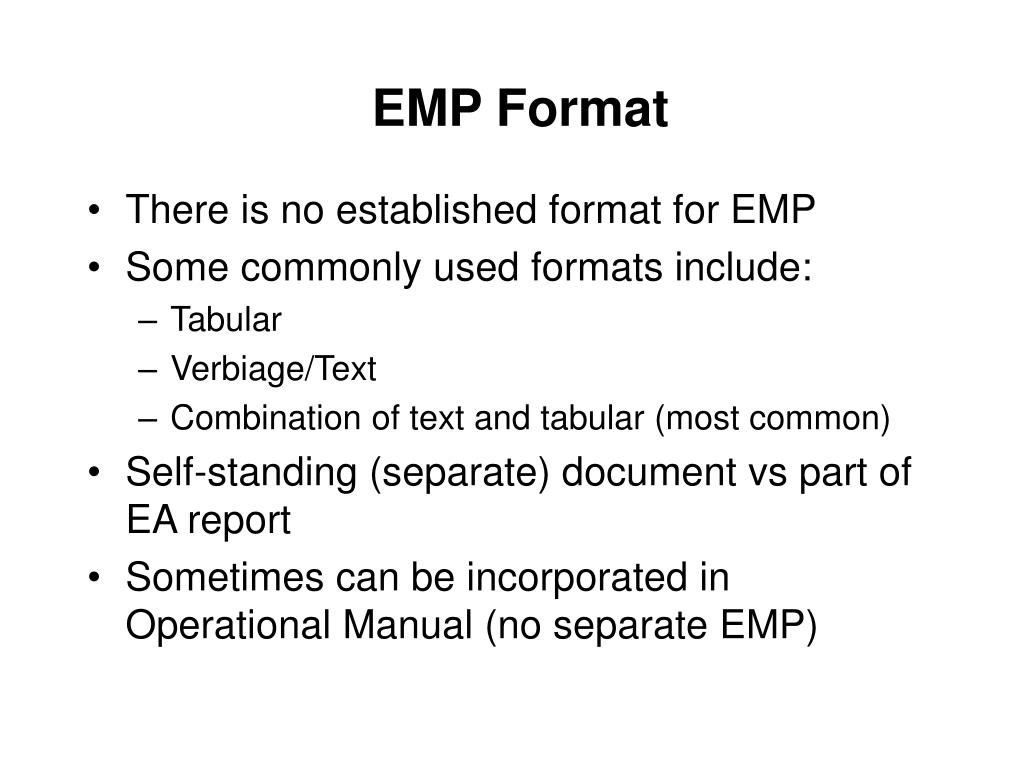 EMP Format

• There is no established format for EMP
• Some commonly used formats include:
– Tabular
– Verbiage/Text
– Combination of text and tabular (most common)
• Self-standing (separate) document vs part of EA report
• Sometimes can be incorporated in Operational Manual (no separate EMP)